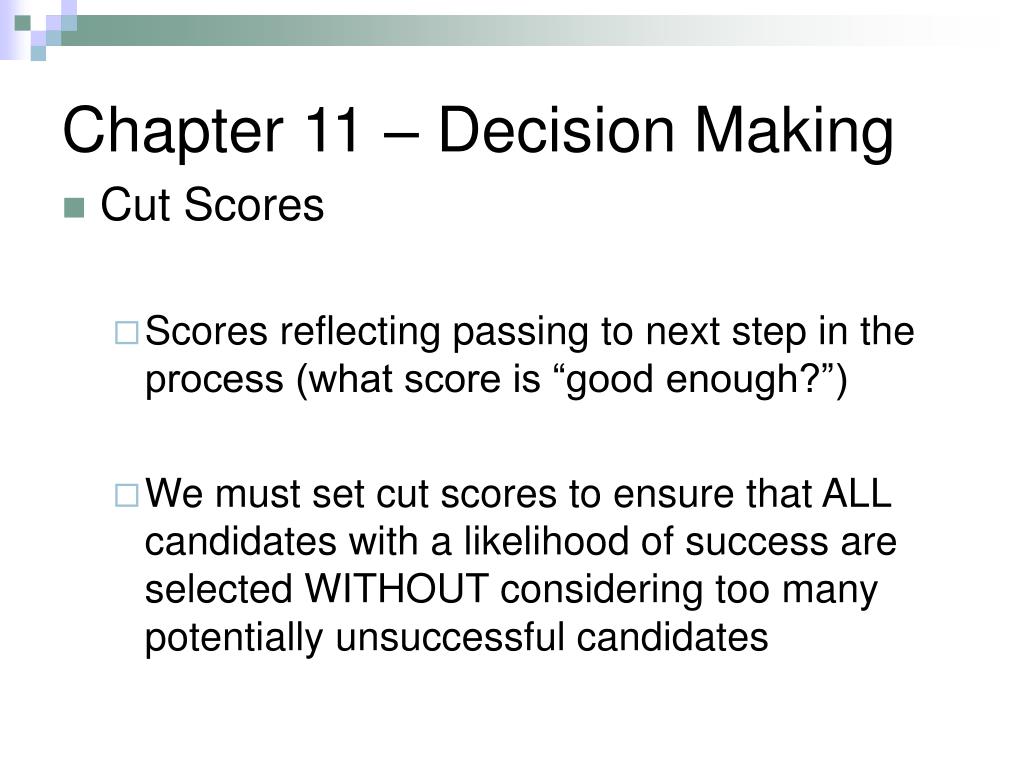 Chapter 11 – Decision Making

Cut Scores

Scores reflecting passing to next step in the process (what score is “good enough?”)

We must set cut scores to ensure that ALL candidates with a likelihood of success are selected WITHOUT considering too many potentially unsuccessful candidates